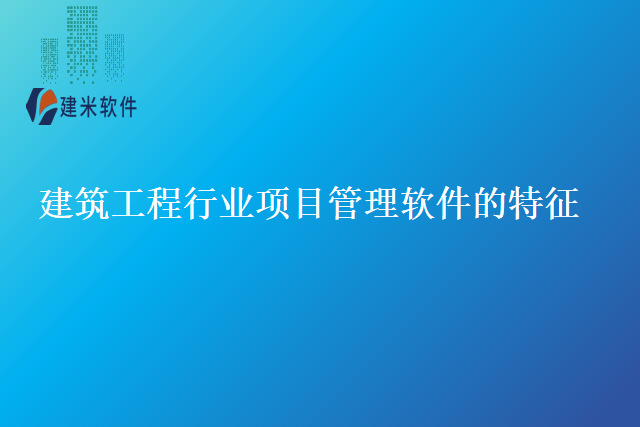 建米软件

建筑工程行业项目管理软件的特征